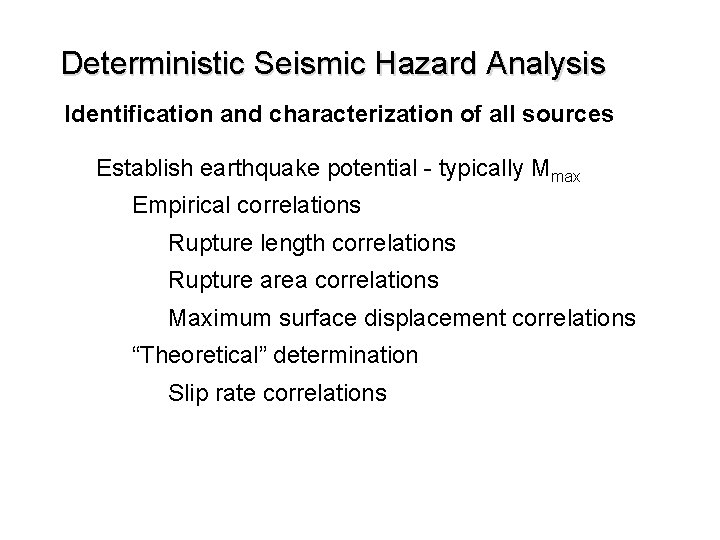 Deterministic Seismic Hazard Analysis

Identification and characterization of all sources

Establish earthquake potential - typically $M_{max}$

Empirical correlations

Rupture length correlations

Rupture area correlations

Maximum surface displacement correlations

“Theoretical” determination

Slip rate correlations